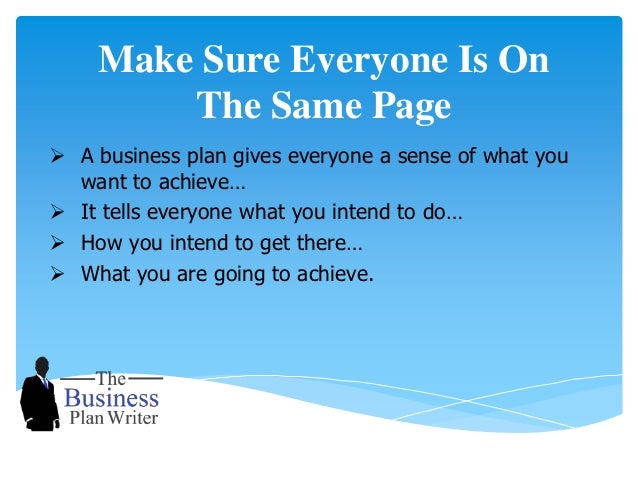 Make Sure Everyone Is On The Same Page

➢ A business plan gives everyone a sense of what you want to achieve…
➢ It tells everyone what you intend to do…
➢ How you intend to get there…
➢ What you are going to achieve.

The Business Plan Writer